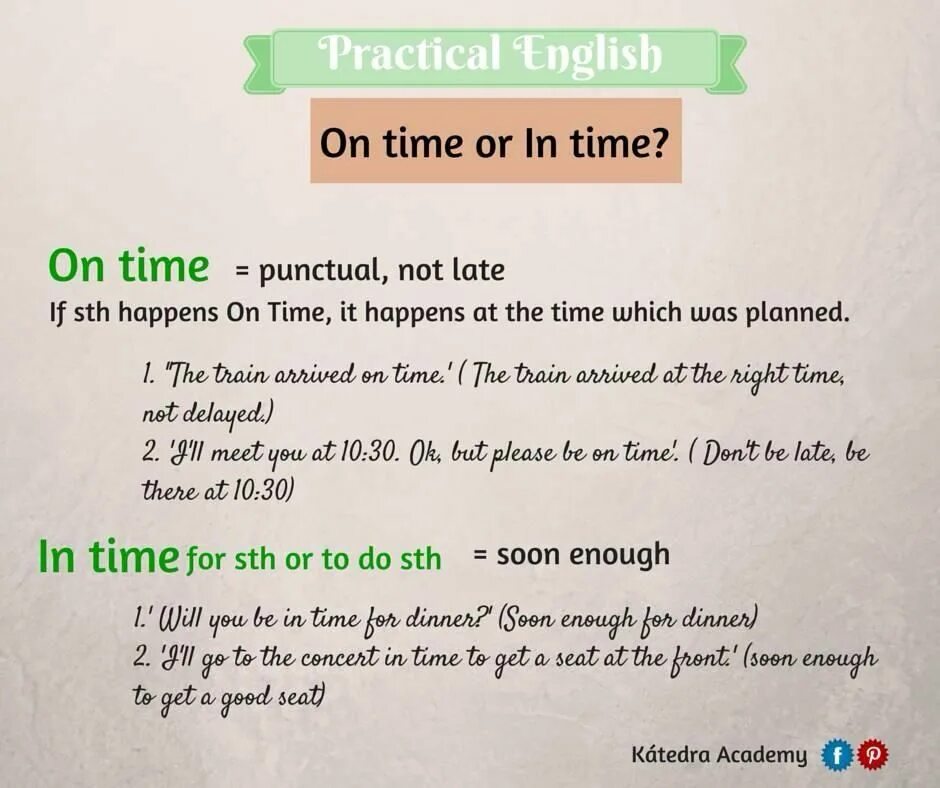 Practical English

On time or In time?

On time = punctual, not late
If sth happens On Time, it happens at the time which was planned.

1. "The train arrived on time.' ( The train arrived at the right time, not delayed.)
2. 'I'll meet you at 10:30. Ok, but please be on time'. ( Don't be late, be there at 10:30)

In time for sth or to do sth = soon enough

1.' Will you be in time for dinner?' (Soon enough for dinner)
2. 'I'll go to the concert in time to get a seat at the front.' (soon enough to get a good seat)

Kátedra Academy